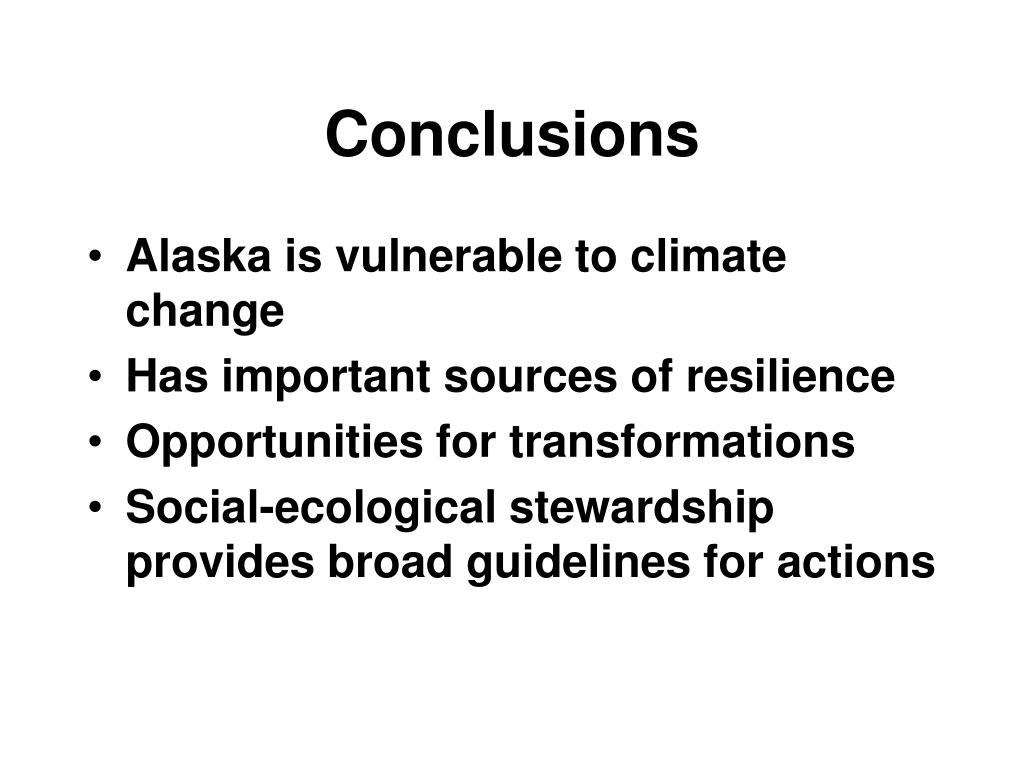 Conclusions

• Alaska is vulnerable to climate change
• Has important sources of resilience
• Opportunities for transformations
• Social-ecological stewardship provides broad guidelines for actions